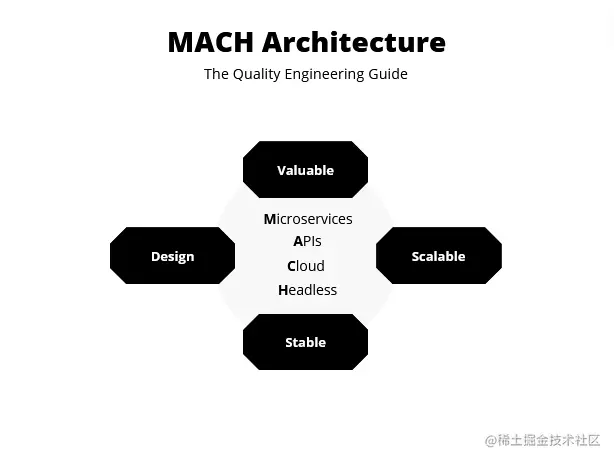 MACH Architecture

The Quality Engineering Guide

Valuable

Design

Microservices
APIs
Cloud
Headless

Scalable

Stable

@稀土掘金技术社区